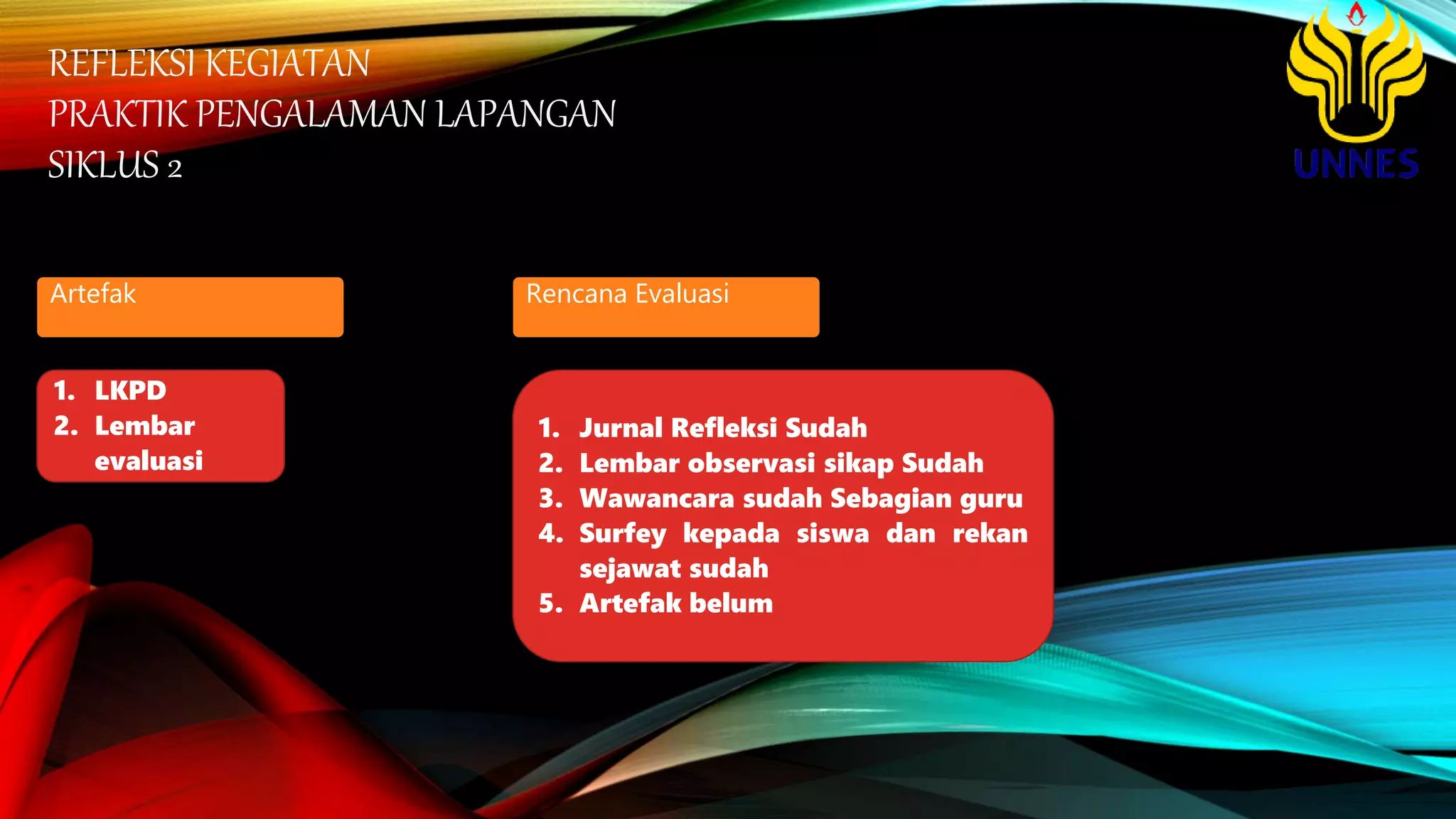 REFLEKSI KEGIATAN
PRAKTIK PENGALAMAN LAPANGAN
SIKLUS 2

UNNES

Artefak

1. LKPD
2. Lembar evaluasi

Rencana Evaluasi

1. Jurnal Refleksi Sudah
2. Lembar observasi sikap Sudah
3. Wawancara sudah Sebagian guru
4. Surfey kepada siswa dan rekan sejawat sudah
5. Artefak belum